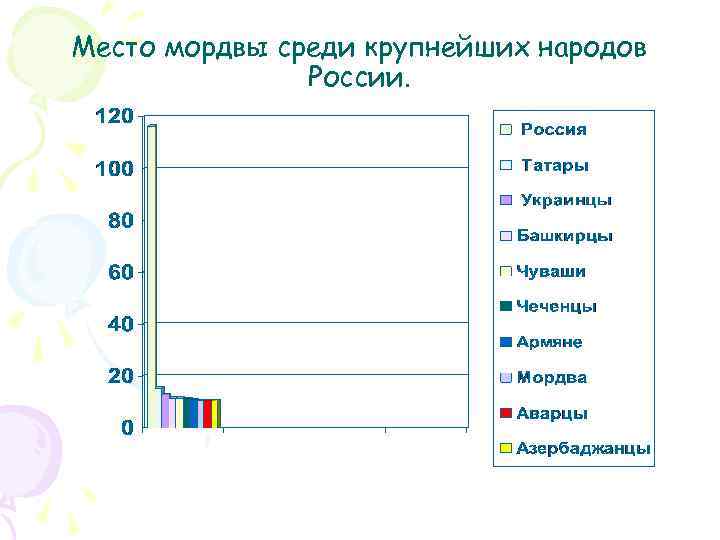 Место мордвы среди крупнейших народов России.

120
100
80
60
40
20
0

Россия
Татары
Украинцы
Башкирцы
Чуваши
Чеченцы
Армяне
Мордва
Аварцы
Азербаджанцы